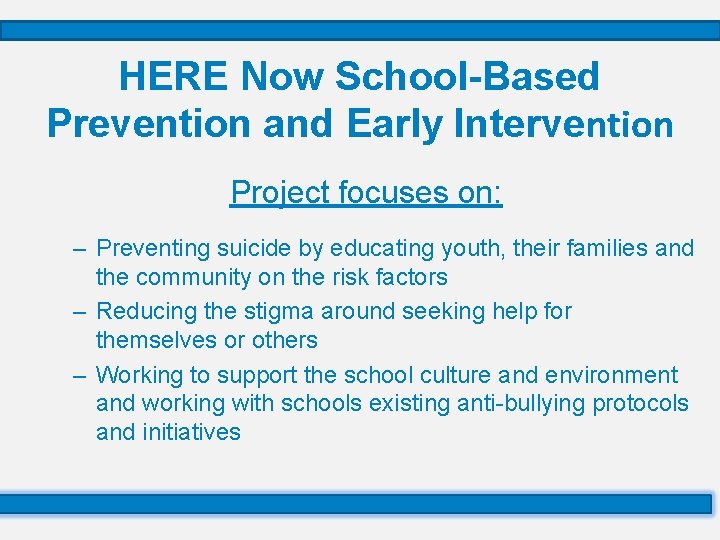 HERE Now School-Based Prevention and Early Intervention

Project focuses on:

– Preventing suicide by educating youth, their families and the community on the risk factors
– Reducing the stigma around seeking help for themselves or others
– Working to support the school culture and environment and working with schools existing anti-bullying protocols and initiatives